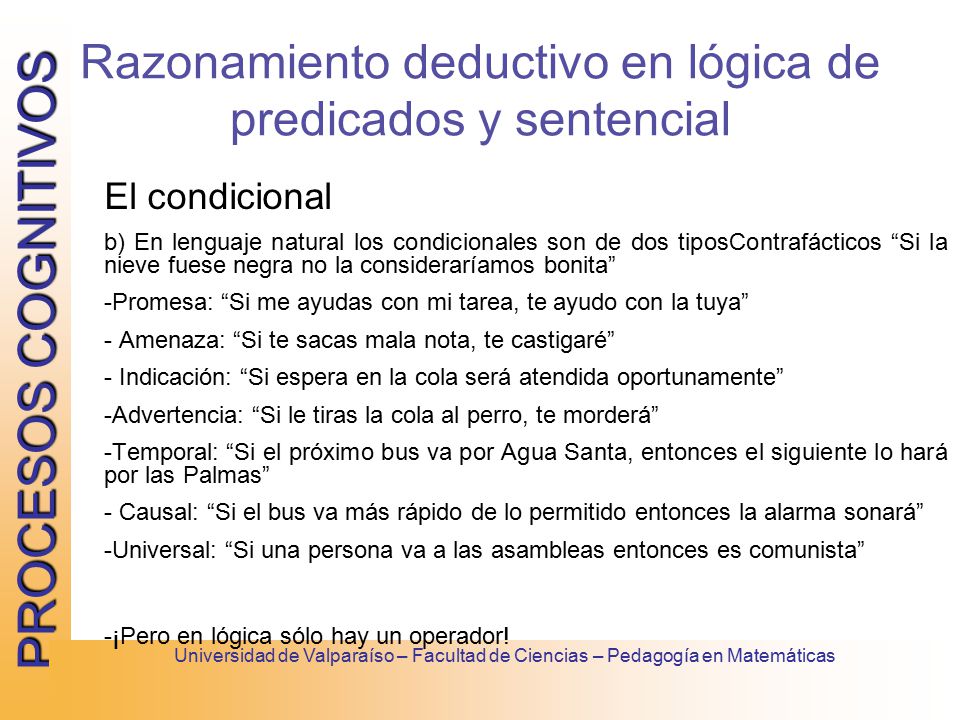 PROCESOS COGNITIVOS

Razonamiento deductivo en lógica de predicados y sentencial

El condicional

b) En lenguaje natural los condicionales son de dos tiposContrafácticos “Si la nieve fuese negra no la consideraríamos bonita”

-Promesa: “Si me ayudas con mi tarea, te ayudo con la tuya”

- Amenaza: “Si te sacas mala nota, te castigaré”

- Indicación: “Si espera en la cola será atendida oportunamente”

-Advertencia: “Si le tiras la cola al perro, te morderá”

-Temporal: “Si el próximo bus va por Agua Santa, entonces el siguiente lo hará por las Palmas”

- Causal: “Si el bus va más rápido de lo permitido entonces la alarma sonará”

-Universal: “Si una persona va a las asambleas entonces es comunista”

-¡Pero en lógica sólo hay un operador!

Universidad de Valparaíso – Facultad de Ciencias – Pedagogía en Matemáticas